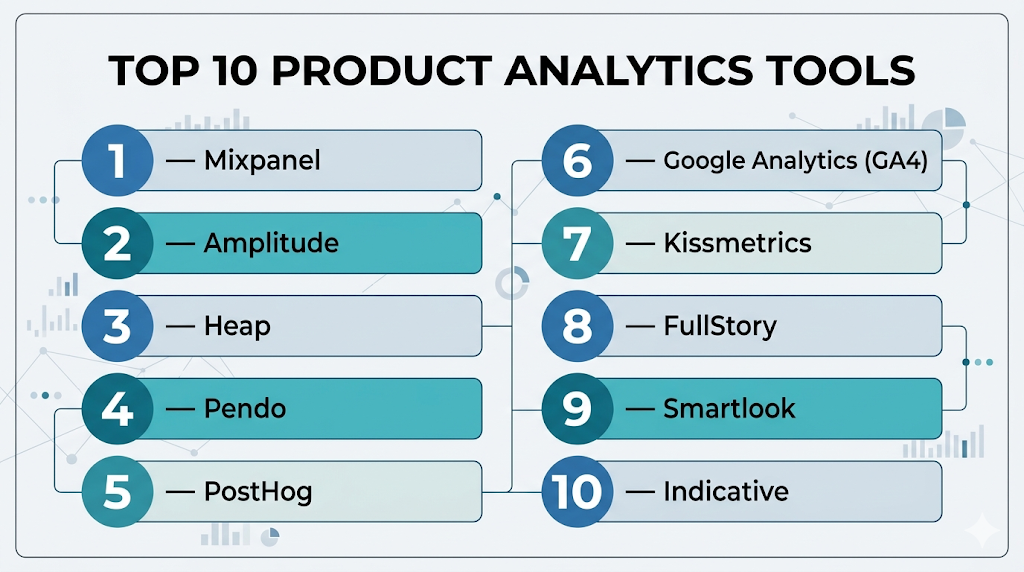 TOP 10 PRODUCT ANALYTICS TOOLS

1 — Mixpanel

2 — Amplitude

3 — Heap

4 — Pendo

5 — PostHog

6 — Google Analytics (GA4)

7 — Kissmetrics

8 — FullStory

9 — Smartlook

10 — Indicative